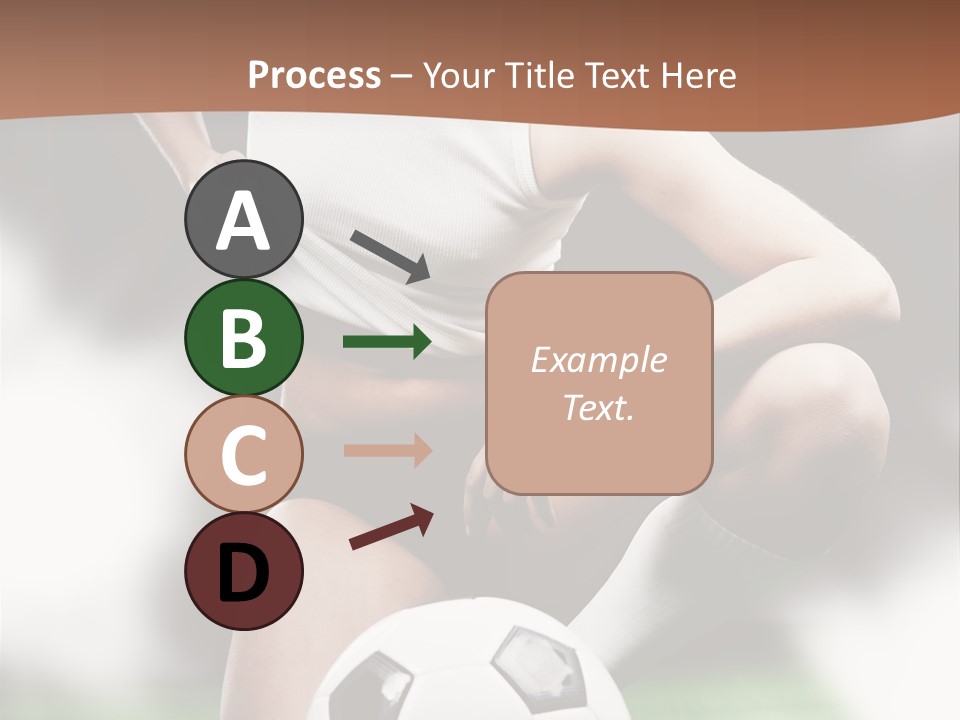 Process – Your Title Text Here

A

B

C

D

Example Text.